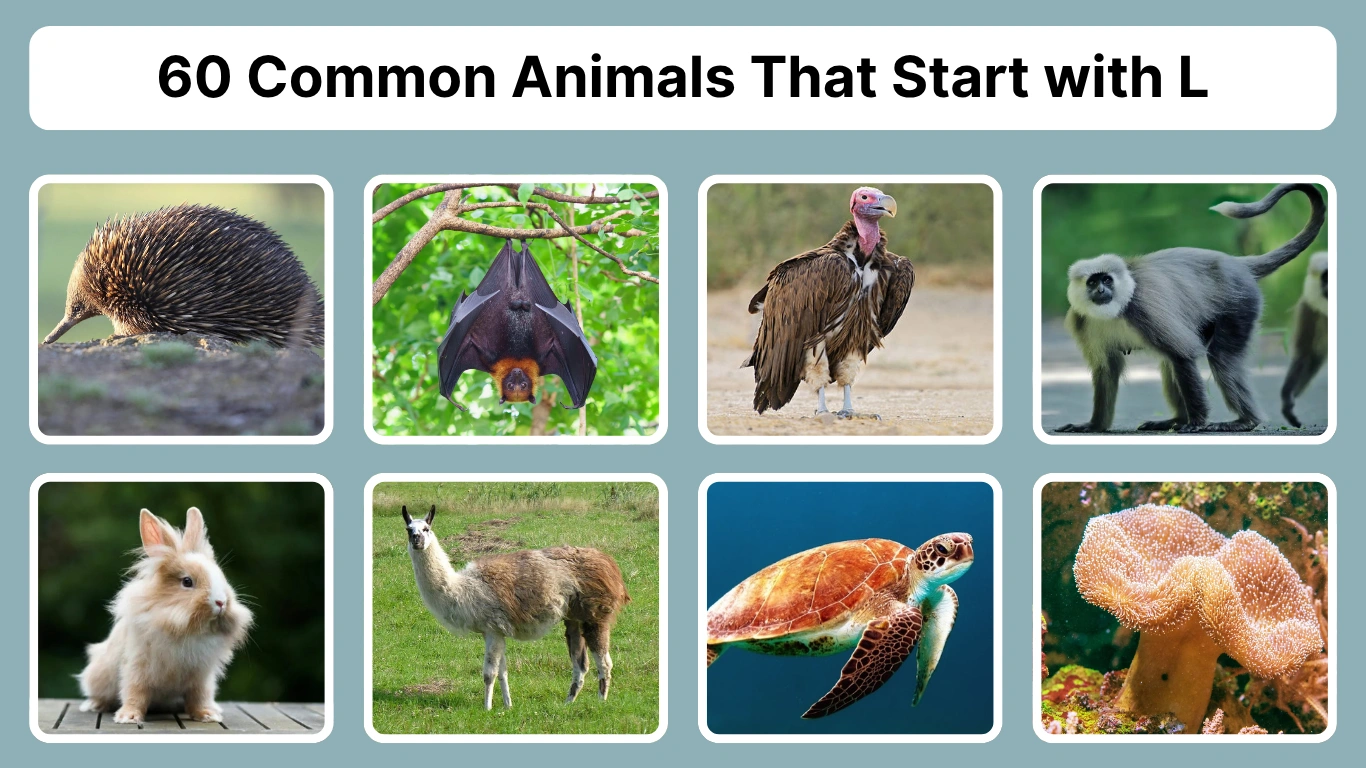 60 Common Animals That Start with L